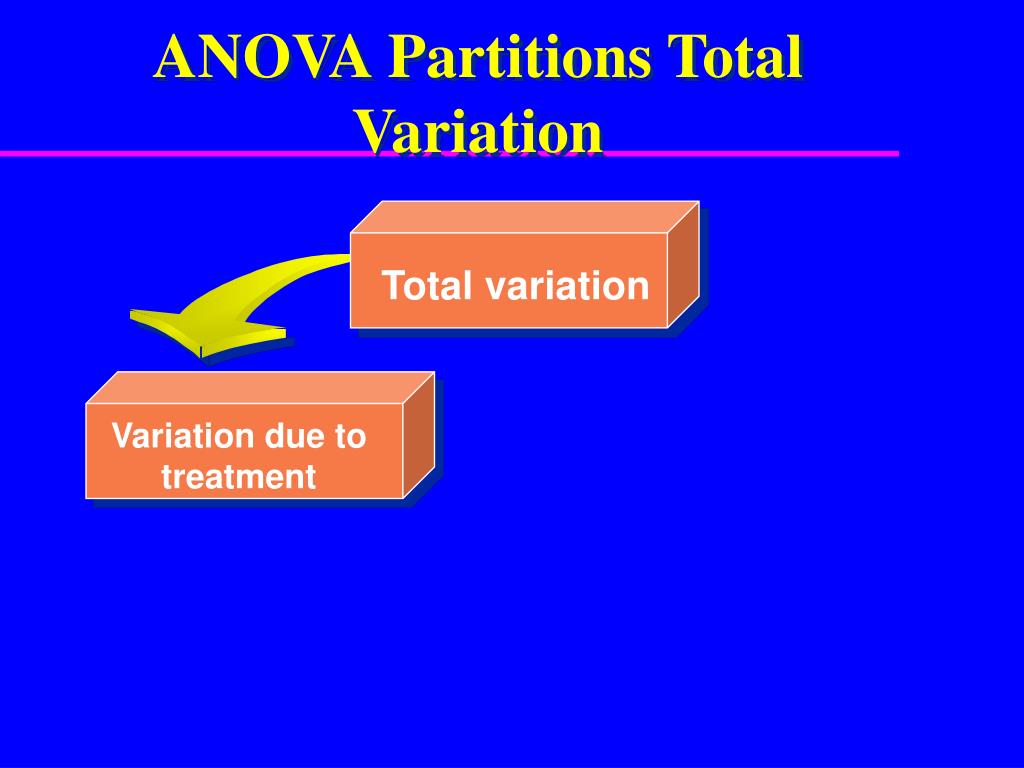 ANOVA Partitions Total Variation

Total variation

Variation due to treatment